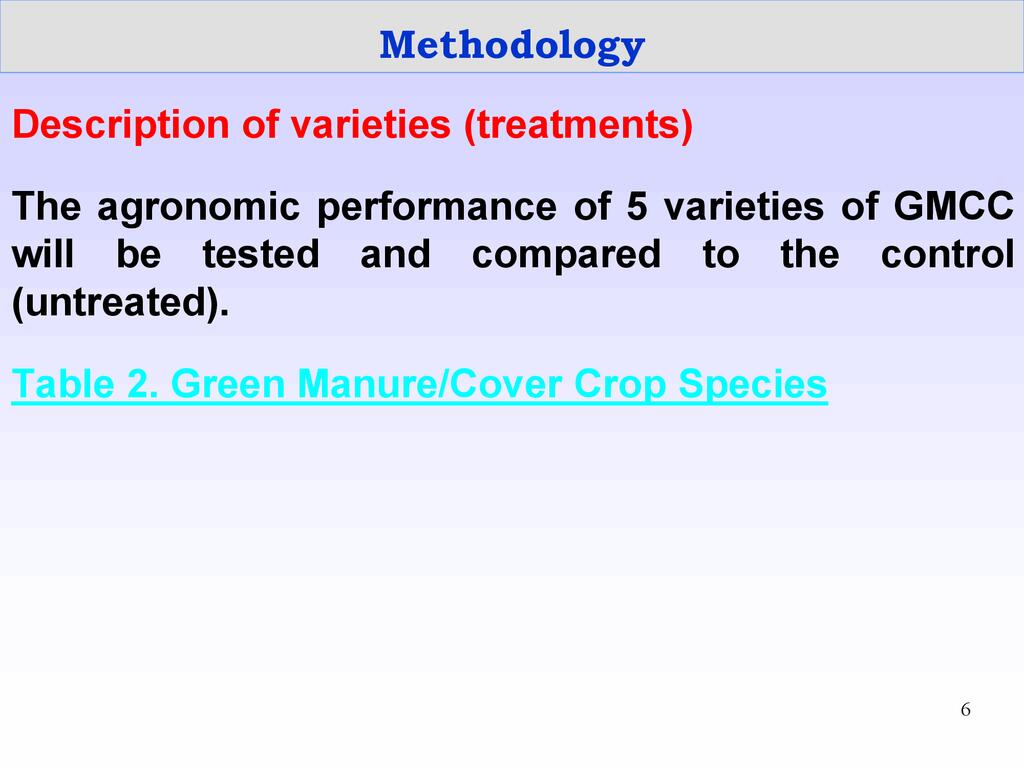 Methodology

Description of varieties (treatments)

The agronomic performance of 5 varieties of GMCC will be tested and compared to the control (untreated).

Table 2. Green Manure/Cover Crop Species

6